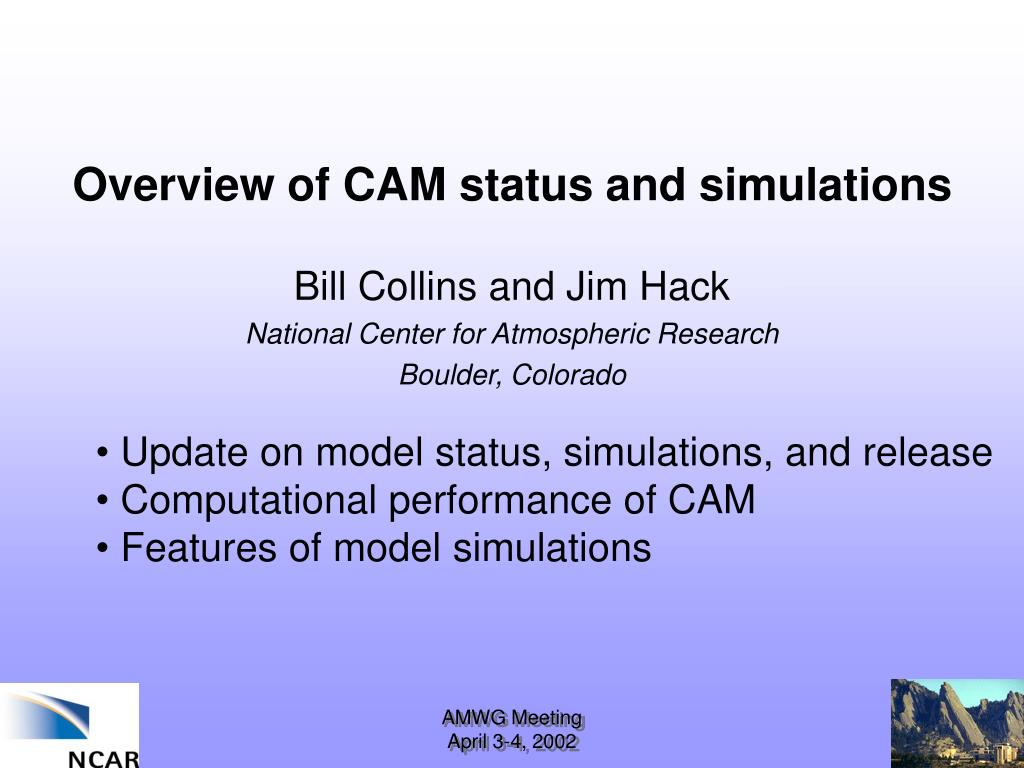 Overview of CAM status and simulations

Bill Collins and Jim Hack
National Center for Atmospheric Research
Boulder, Colorado

• Update on model status, simulations, and release
• Computational performance of CAM
• Features of model simulations

NCAR

AMWG Meeting
April 3-4, 2002